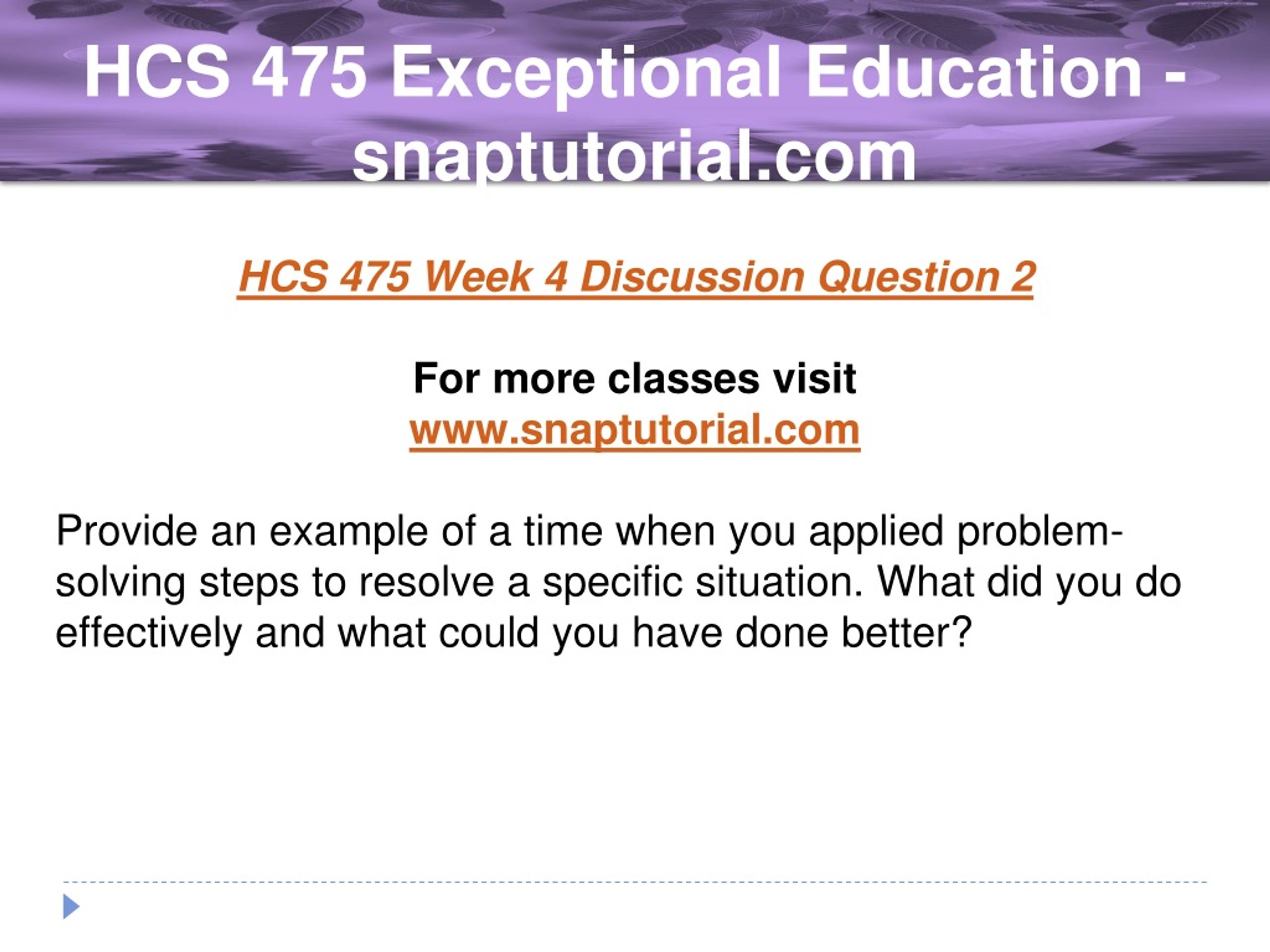 HCS 475 Exceptional Education - snaptutorial.com

HCS 475 Week 4 Discussion Question 2

For more classes visit
www.snaptutorial.com

Provide an example of a time when you applied problem-solving steps to resolve a specific situation. What did you do effectively and what could you have done better?